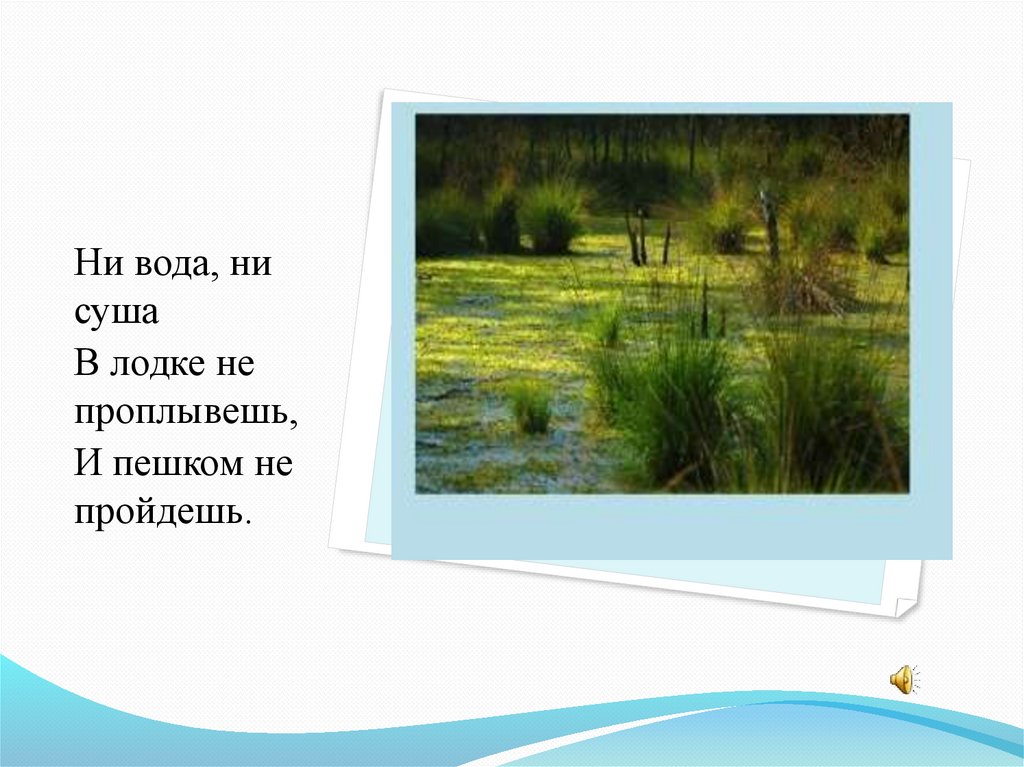 Ни вода, ни суша
В лодке не проплывешь,
И пешком не пройдешь.